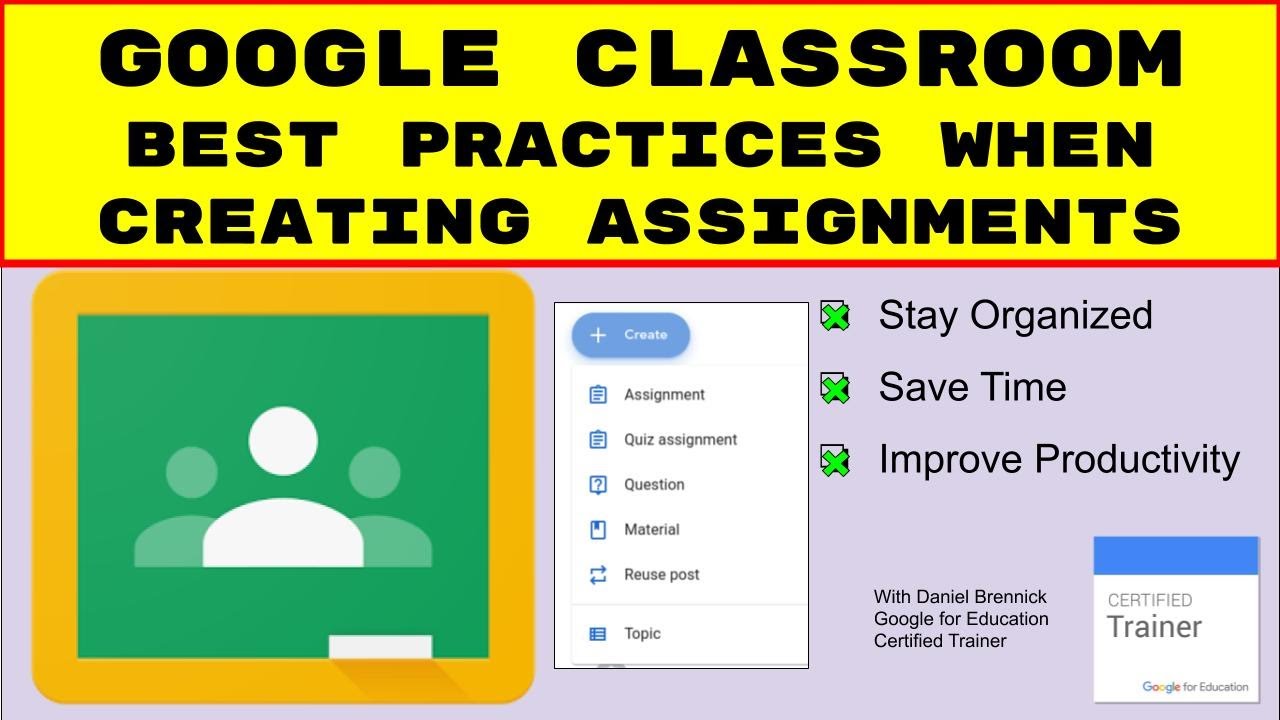 GOOGLE CLASSROOM BEST PRACTICES WHEN CREATING ASSIGNMENTS

+ Create

Assignment

Quiz assignment

Question

Material

Reuse post

Topic

Stay Organized

Save Time

Improve Productivity

With Daniel Brennick
Google for Education
Certified Trainer

CERTIFIED
Trainer
Google for Education